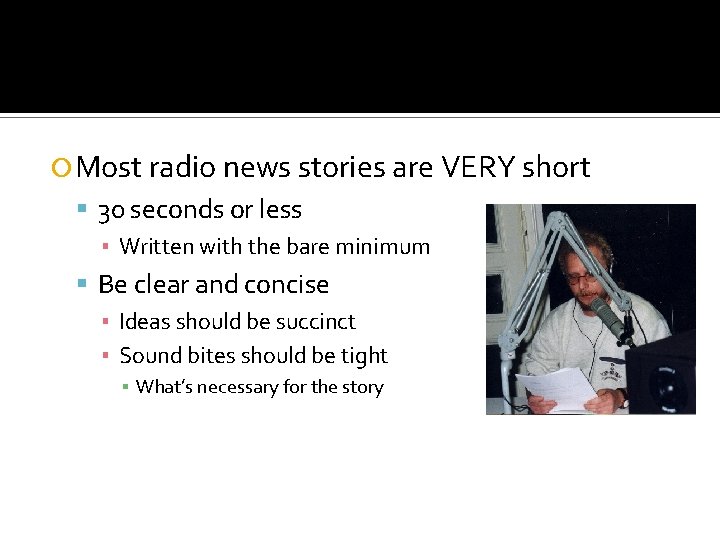 Most radio news stories are VERY short

30 seconds or less

Written with the bare minimum

Be clear and concise

Ideas should be succinct

Sound bites should be tight

What's necessary for the story